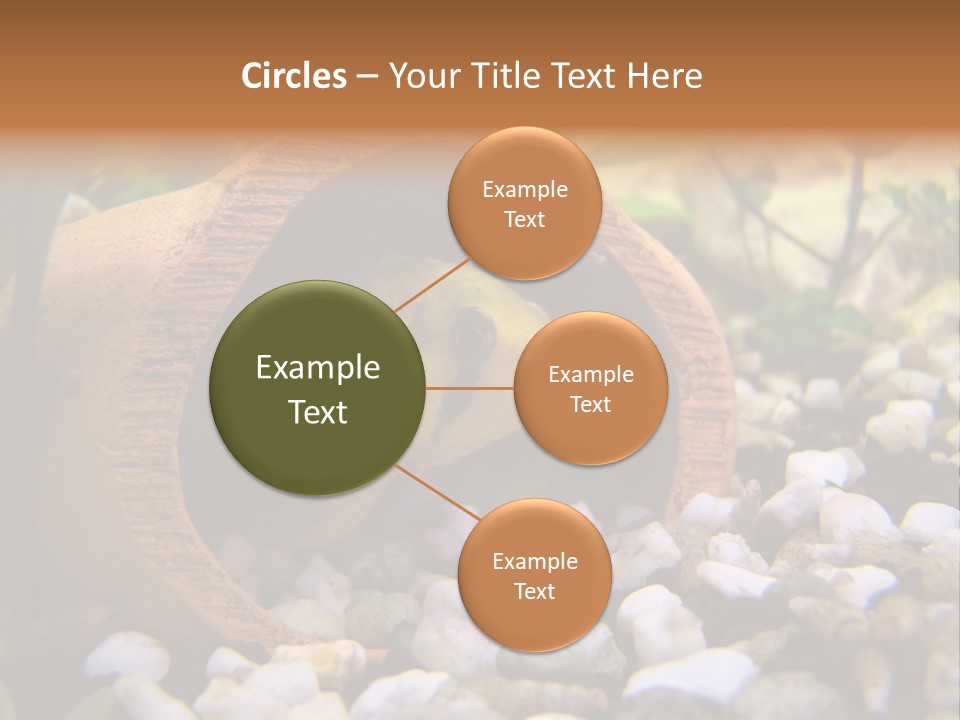 Circles – Your Title Text Here

Example Text

Example Text

Example Text

Example Text